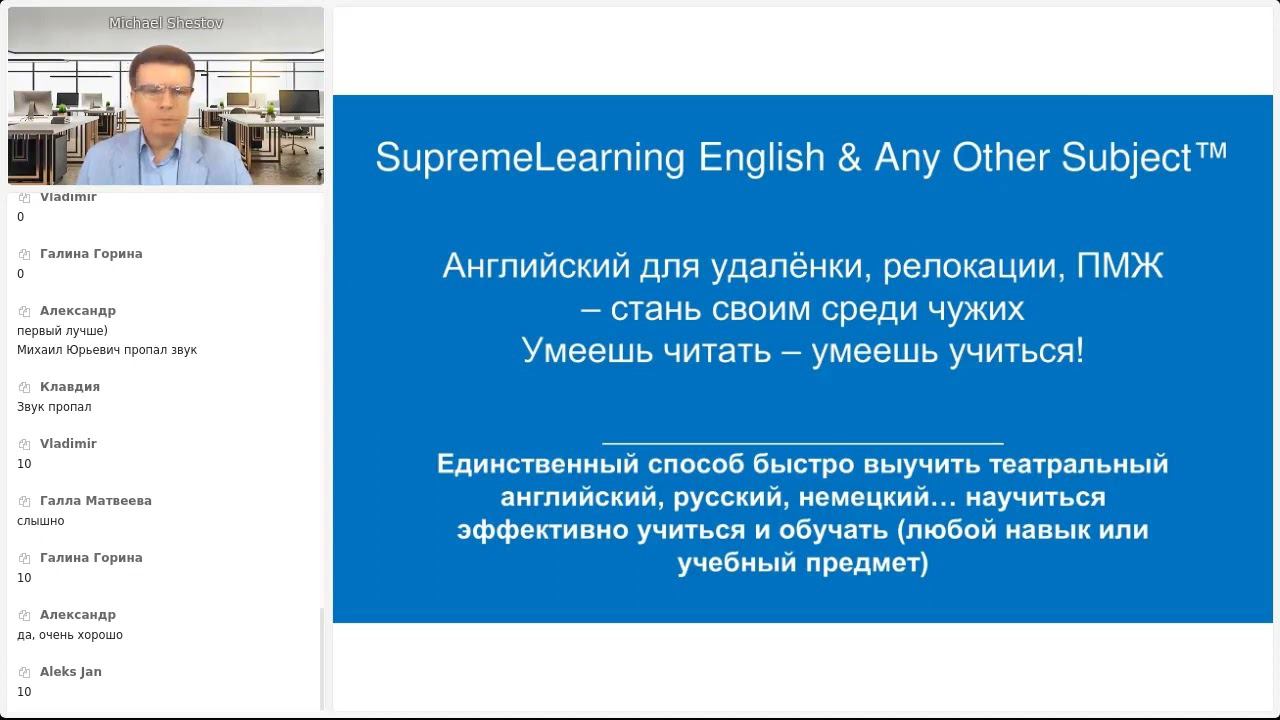 Michael Shestov

Vladimir
0

Галина Горина
0

Александр
первый лучше)
Михаил Юрьевич пропал звук

Клавдия
Звук пропал

Vladimir
10

Галла Матвеева
слышно

Галина Горина
10

Александр
да, очень хорошо

Aleks Jan
10

SupremeLearning English & Any Other Subject™

Английский для удалёнки, релокации, ПМЖ – стань своим среди чужих
Умеешь читать – умеешь учиться!

Единственный способ быстро выучить театральный английский, русский, немецкий… научиться эффективно учиться и обучать (любой навык или учебный предмет)